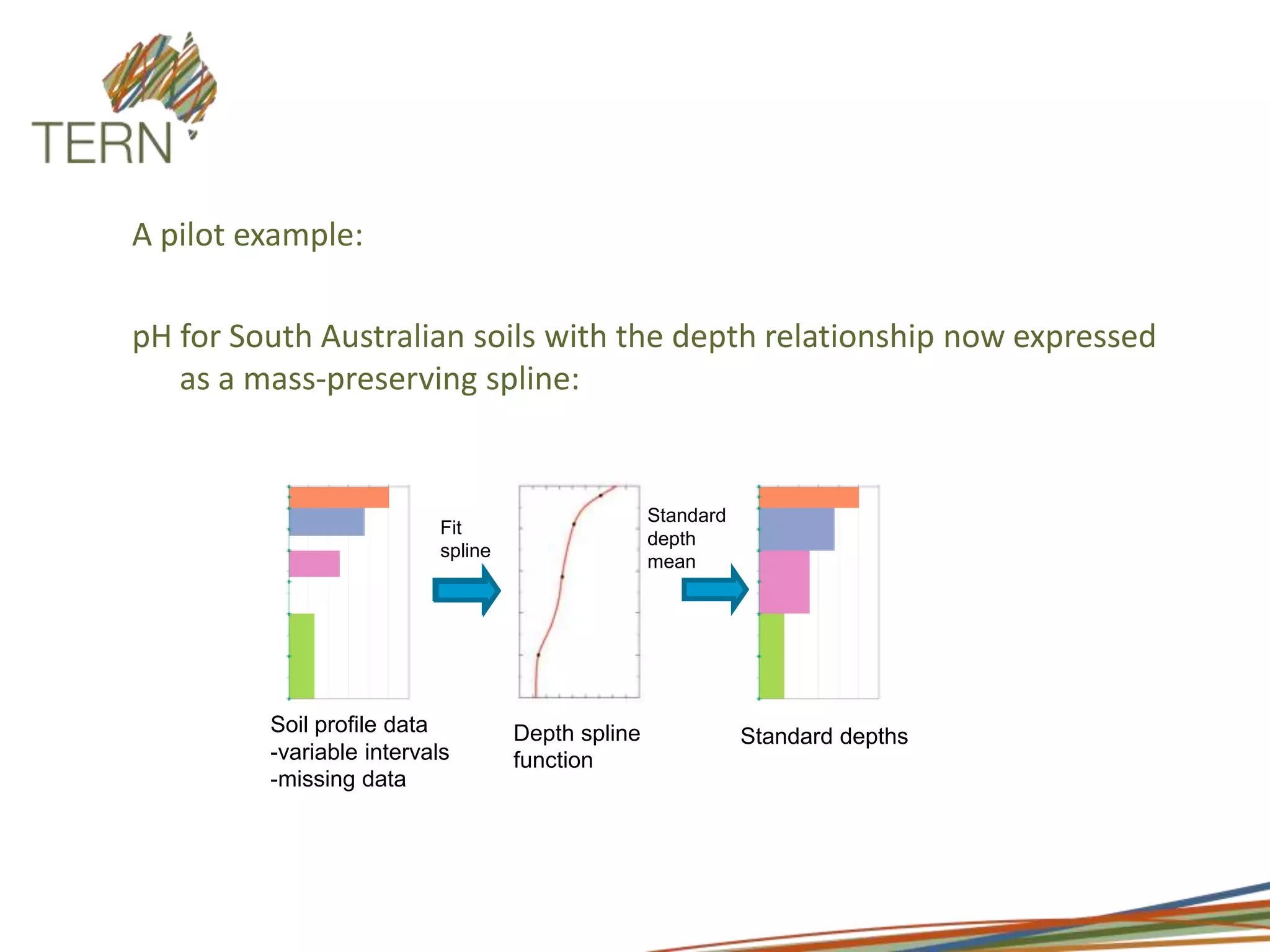 TERN

A pilot example:

pH for South Australian soils with the depth relationship now expressed as a mass-preserving spline:

Fit spline

Standard depth mean

Soil profile data
-variable intervals
-missing data

Depth spline function

Standard depths